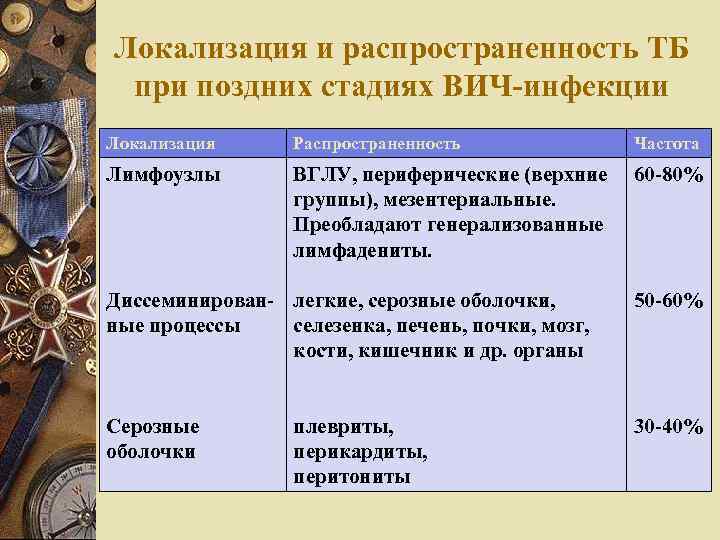 Локализация и распространенность ТБ при поздних стадиях ВИЧ-инфекции

| Локализация | Распространенность | Частота |
|---|---|---|
| Лимфоузлы | ВГЛУ, периферические (верхние группы), мезентериальные. Преобладают генерализованные лимфадениты. | 60-80% |
| Диссеминированные процессы | легкие, серозные оболочки, селезенка, печень, почки, мозг, кости, кишечник и др. органы | 50-60% |
| Серозные оболочки | плевриты, перикардиты, перитониты | 30-40% |